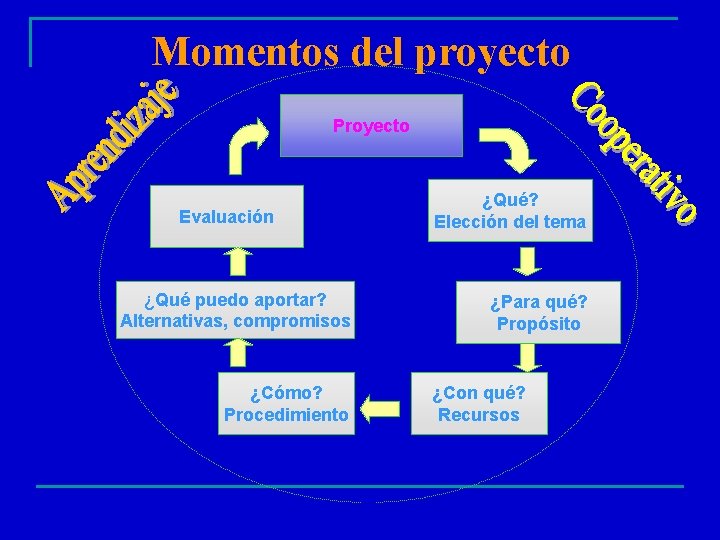 Momentos del proyecto

Aprendizaje

Cooperativo

Proyecto

¿Qué?
Elección del tema

¿Para qué?
Propósito

¿Con qué?
Recursos

¿Cómo?
Procedimiento

¿Qué puedo aportar?
Alternativas, compromisos

Evaluación